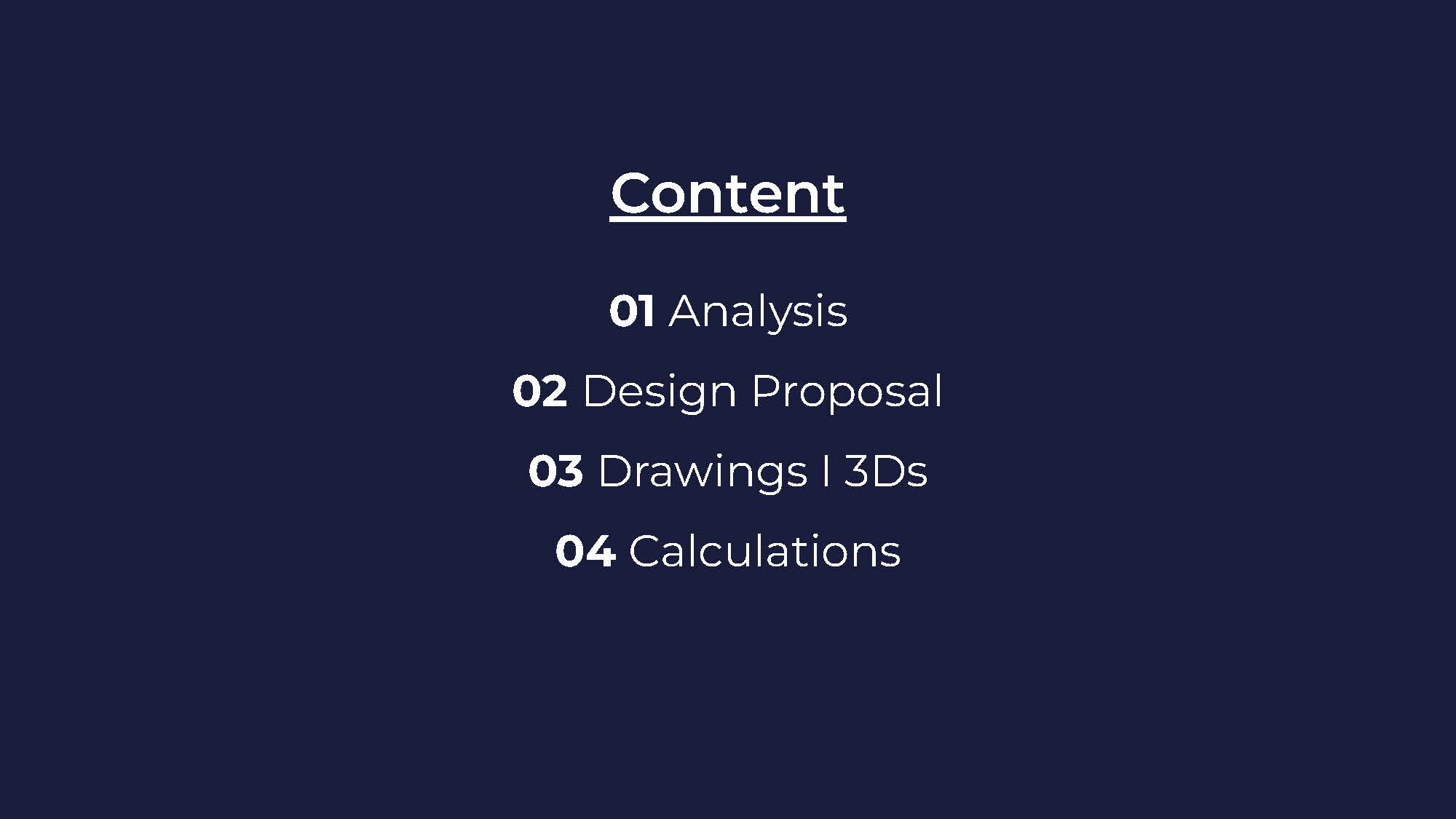 Content

01 Analysis

02 Design Proposal

03 Drawings I 3Ds

04 Calculations